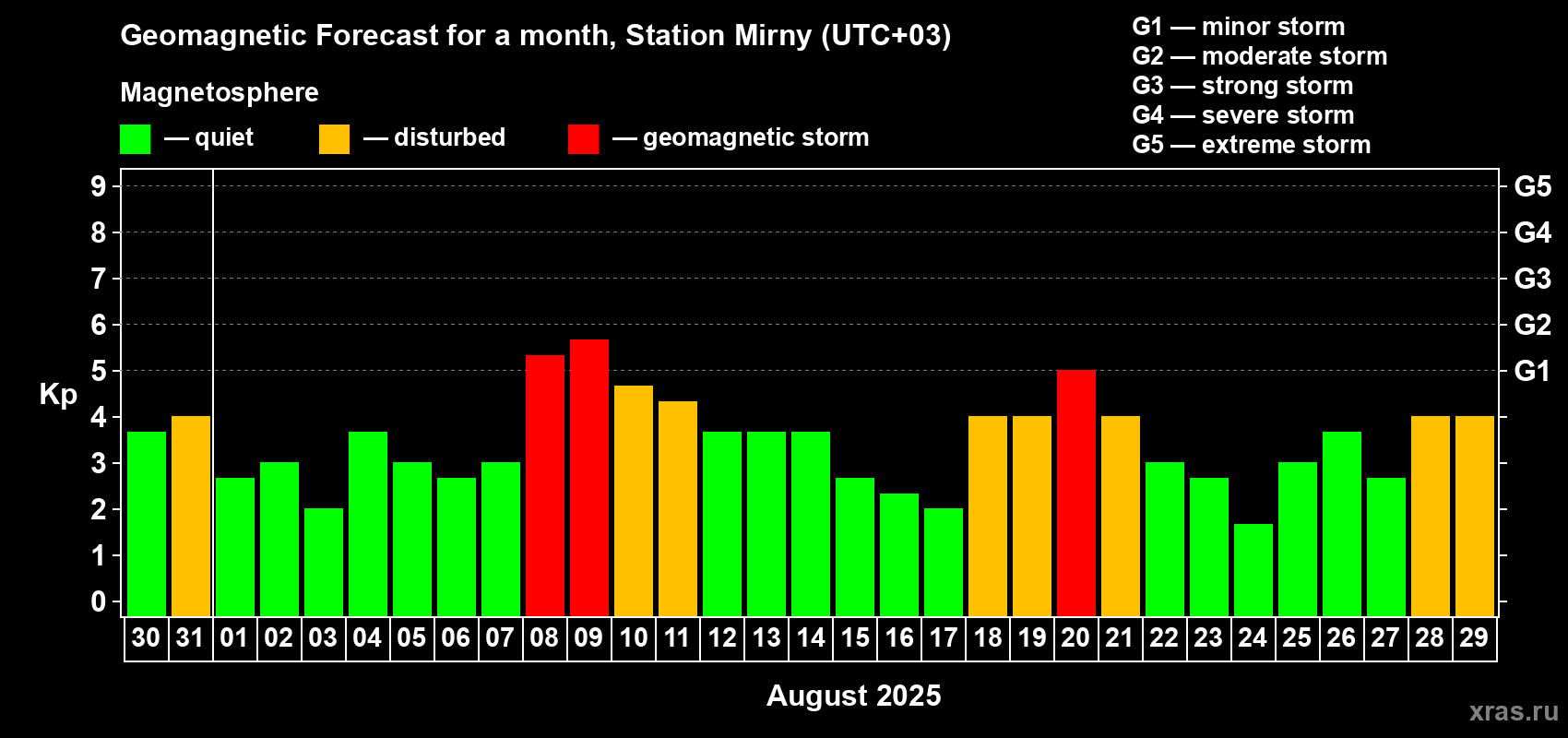 Geomagnetic Forecast for a month, Station Mirny (UTC+03)

Magnetosphere

— quiet — disturbed — geomagnetic storm

G1 — minor storm
G2 — moderate storm
G3 — strong storm
G4 — severe storm
G5 — extreme storm

Kp

9
8
7
6
5
4
3
2
1
0

G5
G4
G3
G2
G1

30 31 01 02 03 04 05 06 07 08 09 10 11 12 13 14 15 16 17 18 19 20 21 22 23 24 25 26 27 28 29

August 2025

xras.ru